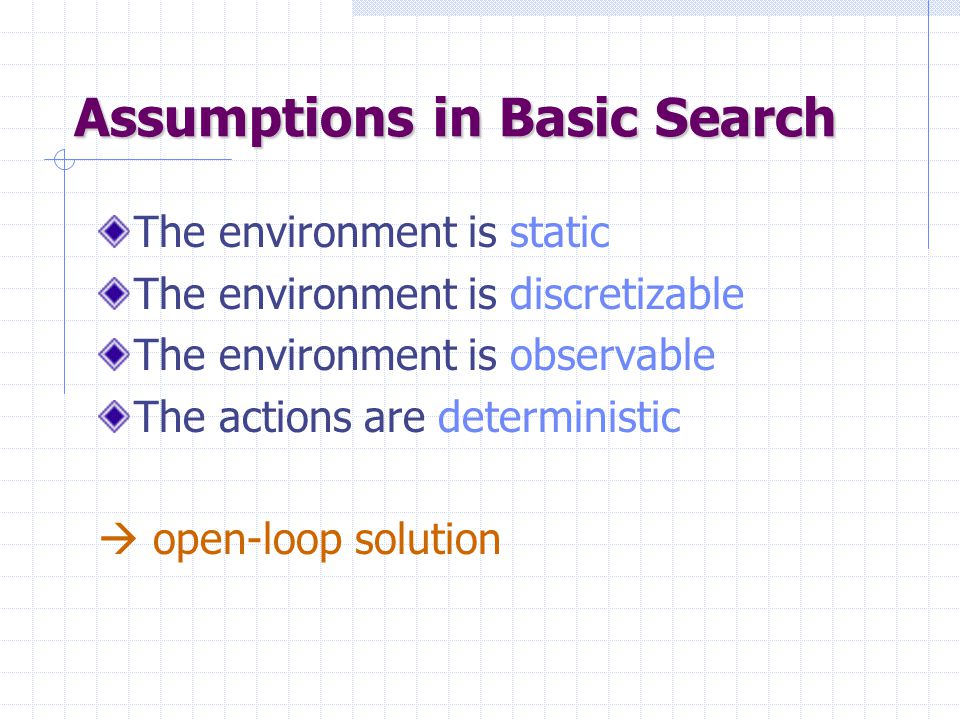 Assumptions in Basic Search

The environment is static
The environment is discretizable
The environment is observable
The actions are deterministic

→ open-loop solution